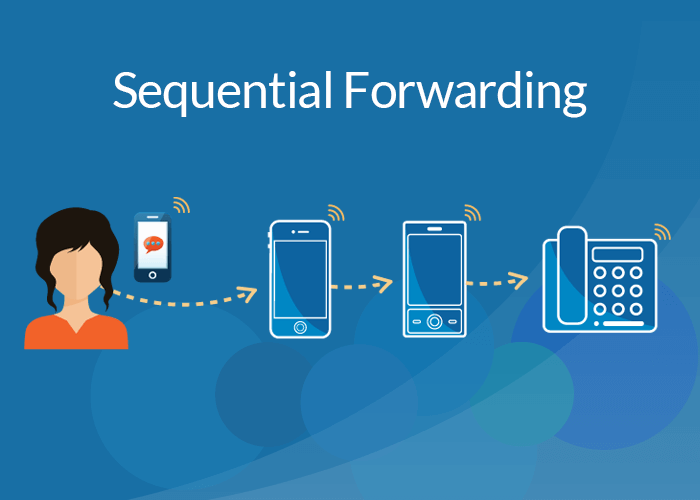 Sequential Forwarding